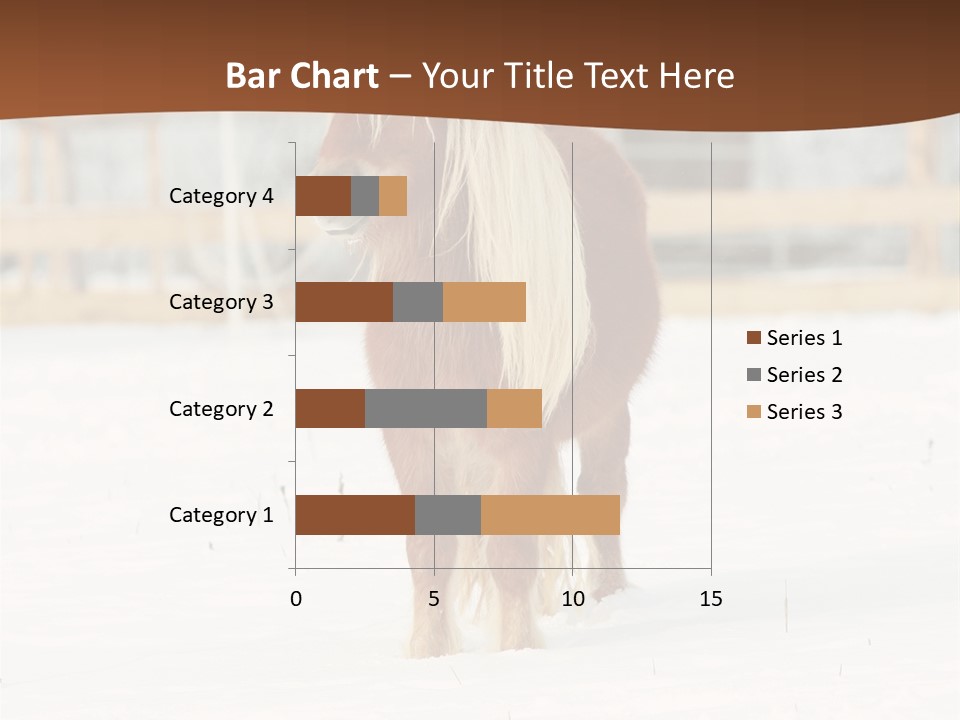 Bar Chart – Your Title Text Here

Category 4
Category 3
Category 2
Category 1

0
5
10
15

Series 1
Series 2
Series 3